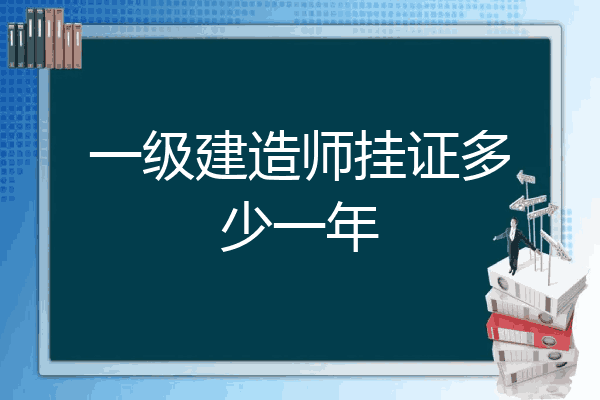 一级建造师挂证多少一年